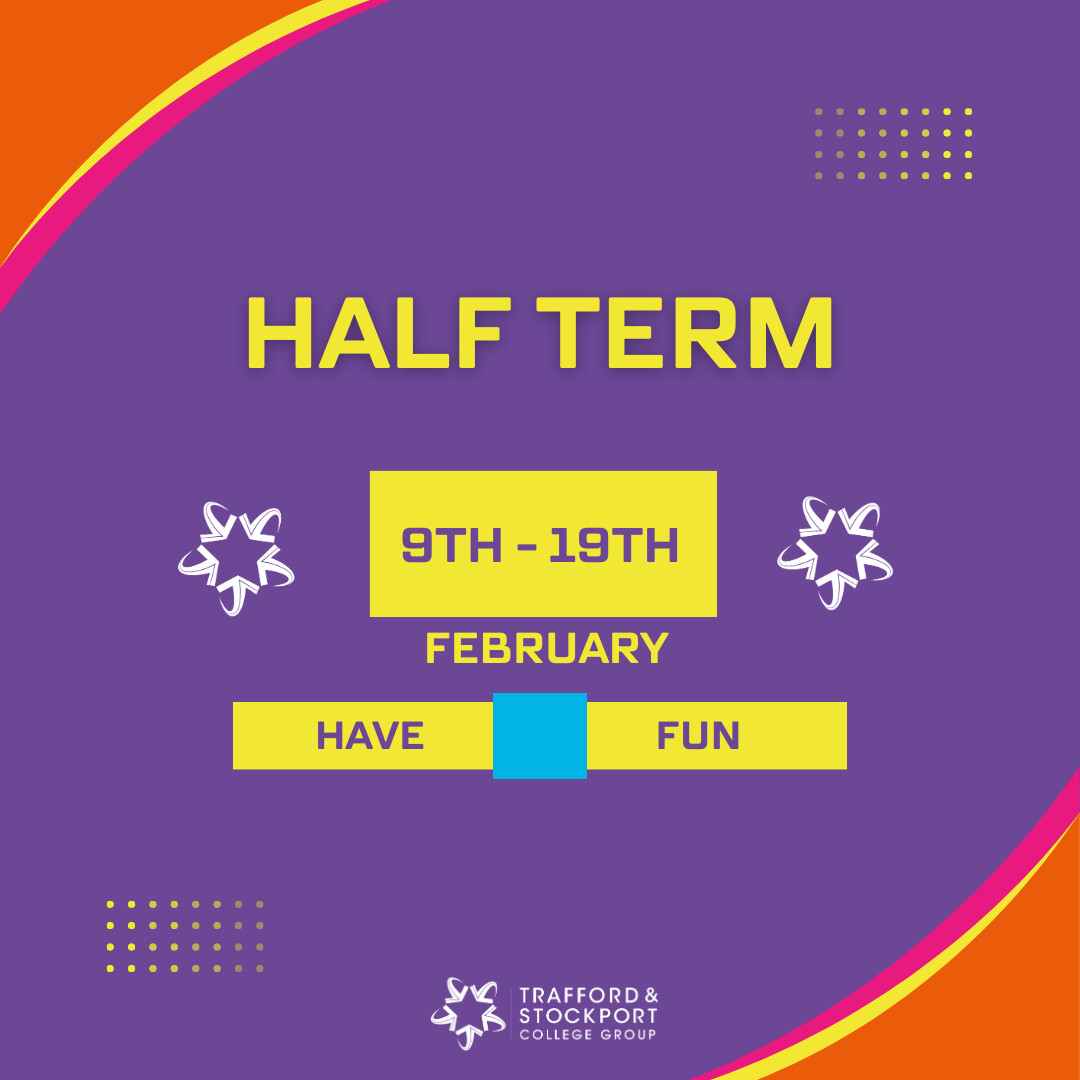 HALF TERM

9TH - 19TH

FEBRUARY

HAVE FUN

TRAFFORD & STOCKPORT COLLEGE GROUP